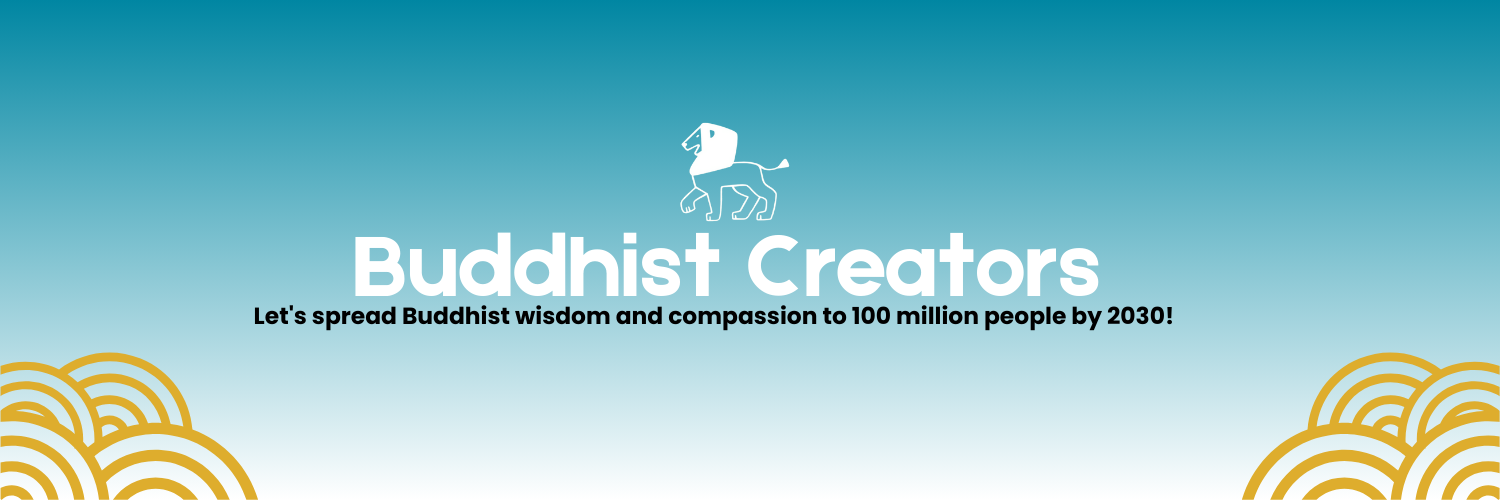 Buddhist Creators

Let's spread Buddhist wisdom and compassion to 100 million people by 2030!